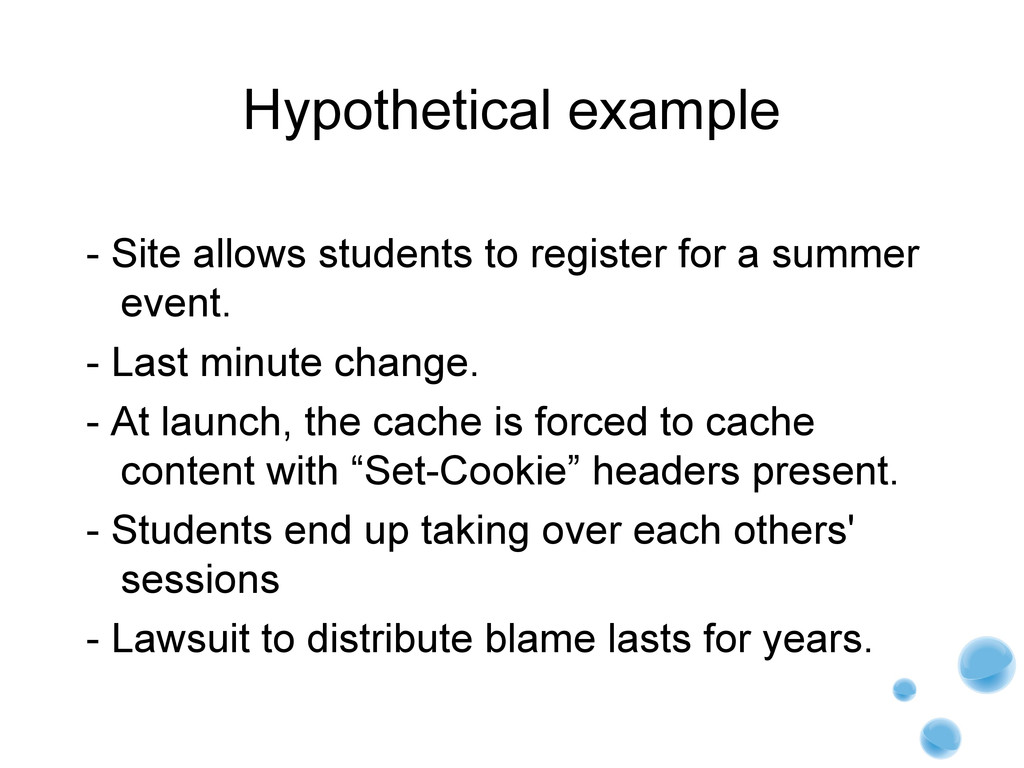 Hypothetical example

- Site allows students to register for a summer event.

- Last minute change.

- At launch, the cache is forced to cache content with “Set-Cookie” headers present.

- Students end up taking over each others' sessions

- Lawsuit to distribute blame lasts for years.